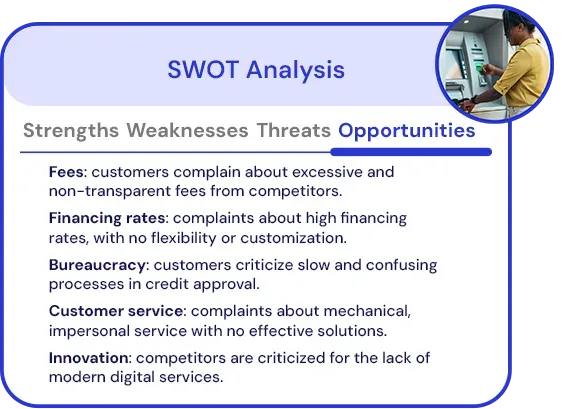 SWOT Analysis

Strengths Weaknesses Threats Opportunities

Fees: customers complain about excessive and non-transparent fees from competitors.

Financing rates: complaints about high financing rates, with no flexibility or customization.

Bureaucracy: customers criticize slow and confusing processes in credit approval.

Customer service: complaints about mechanical, impersonal service with no effective solutions.

Innovation: competitors are criticized for the lack of modern digital services.